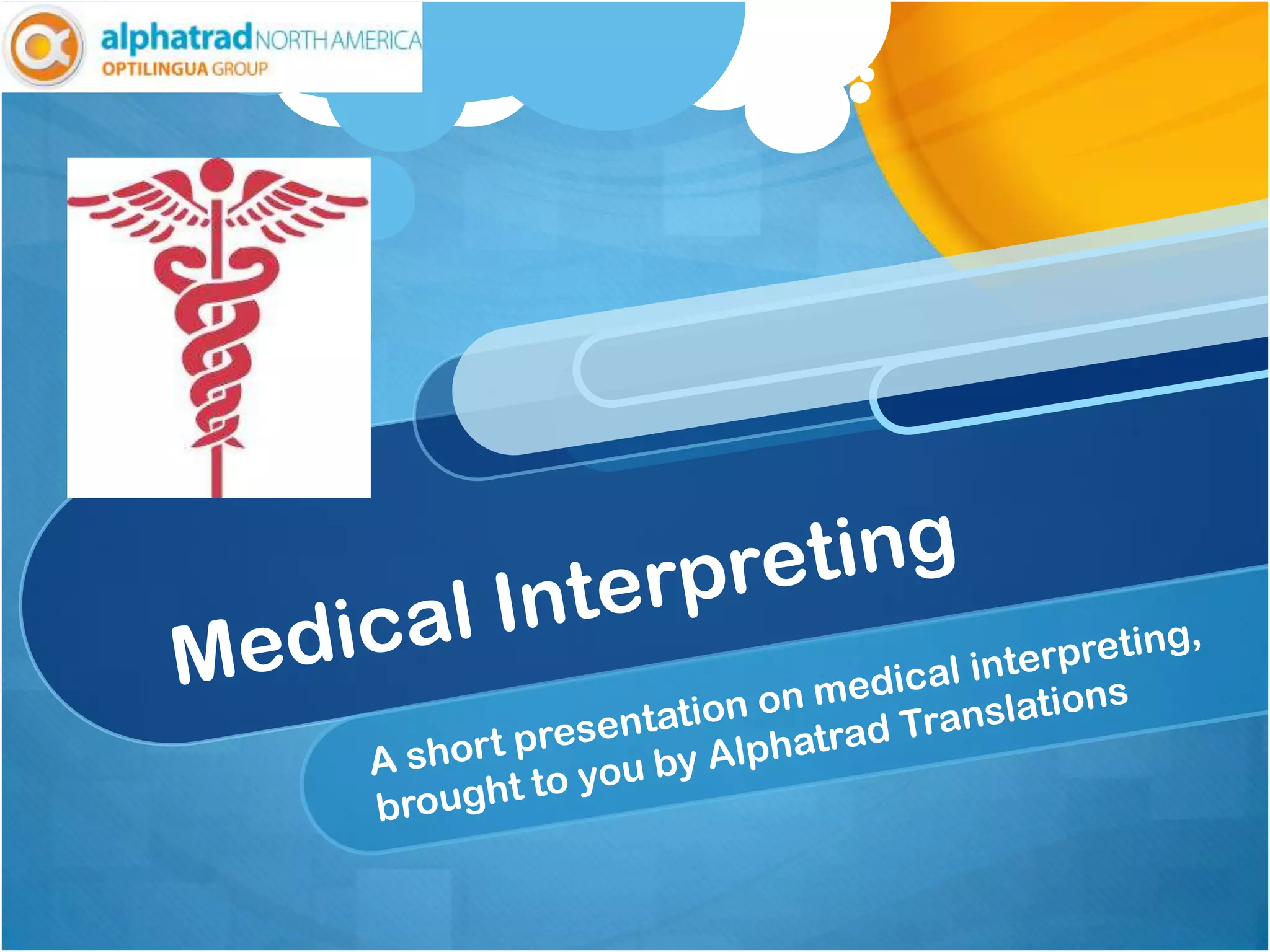 alphatrad NORTH AMERICA
OPTILINGUA GROUP

Medical Interpreting

A short presentation on medical interpreting, brought to you by Alphatrad Translations